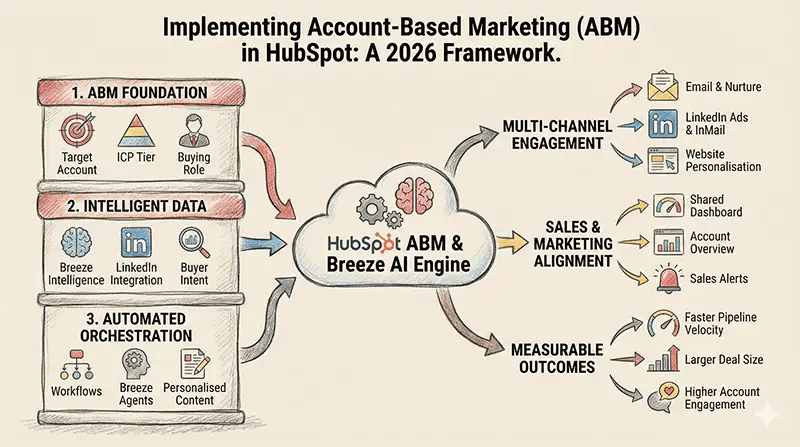 Implementing Account-Based Marketing (ABM) in HubSpot: A 2026 Framework.

1. ABM FOUNDATION

Target Account

ICP Tier

Buying Role

2. INTELLIGENT DATA

Breeze Intelligence

LinkedIn Integration

Buyer Intent

3. AUTOMATED ORCHESTRATION

Workflows

Breeze Agents

Personalised Content

HubSpot ABM & Breeze AI Engine

MULTI-CHANNEL ENGAGEMENT

Email & Nurture

LinkedIn Ads & InMail

Website Personalisation

SALES & MARKETING ALIGNMENT

Shared Dashboard

Account Overview

Sales Alerts

MEASURABLE OUTCOMES

Faster Pipeline Velocity

Larger Deal Size

Higher Account Engagement